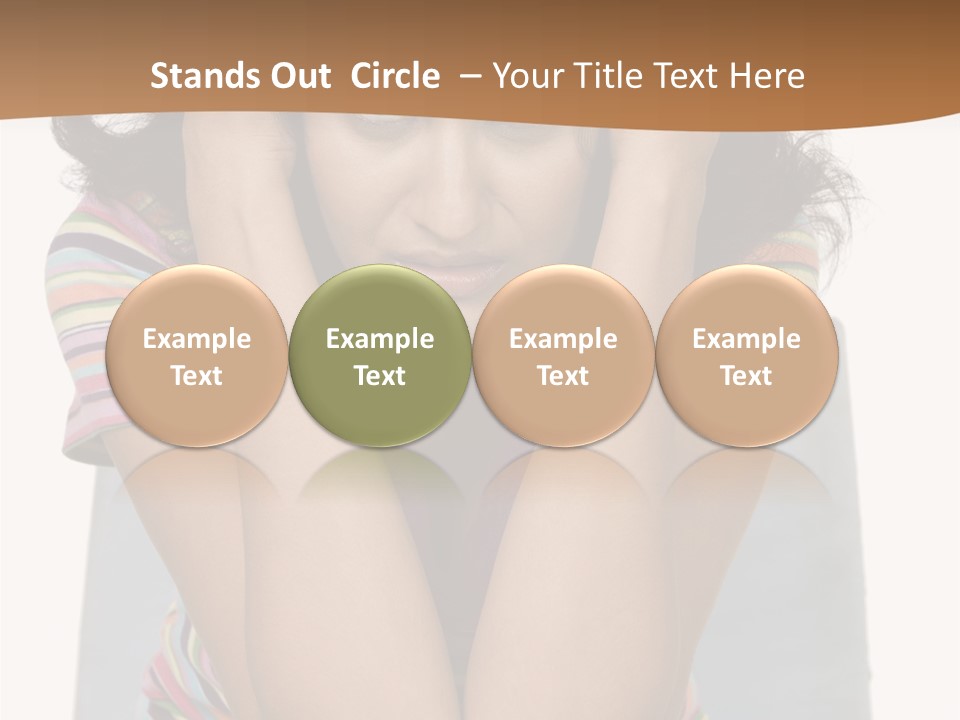 Stands Out Circle – Your Title Text Here

Example Text

Example Text

Example Text

Example Text